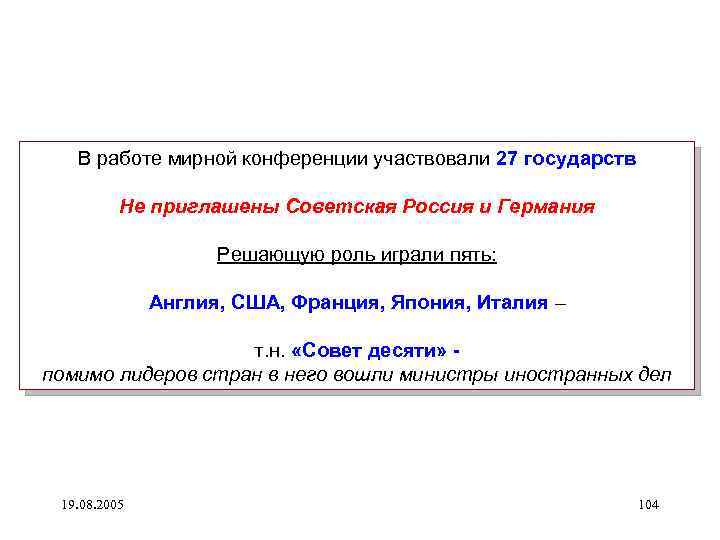 В работе мирной конференции участвовали 27 государств

Не приглашены Советская Россия и Германия

Решающую роль играли пять:

Англия, США, Франция, Япония, Италия –

т.н. «Совет десяти» -
помимо лидеров стран в него вошли министры иностранных дел

19.08.2005

104